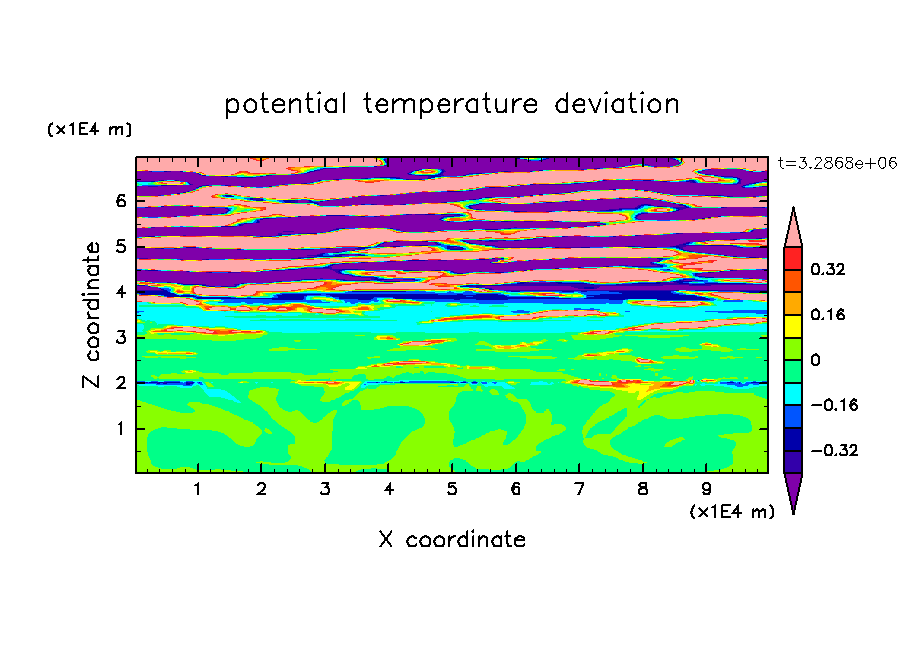 potential temperature deviation

(x1E4 m)

t=3.2868e+06

Z coordinate

6
5
4
3
2
1

0.32
0.16
0
−0.16
−0.32

1 2 3 4 5 6 7 8 9

(x1E4 m)

X coordinate